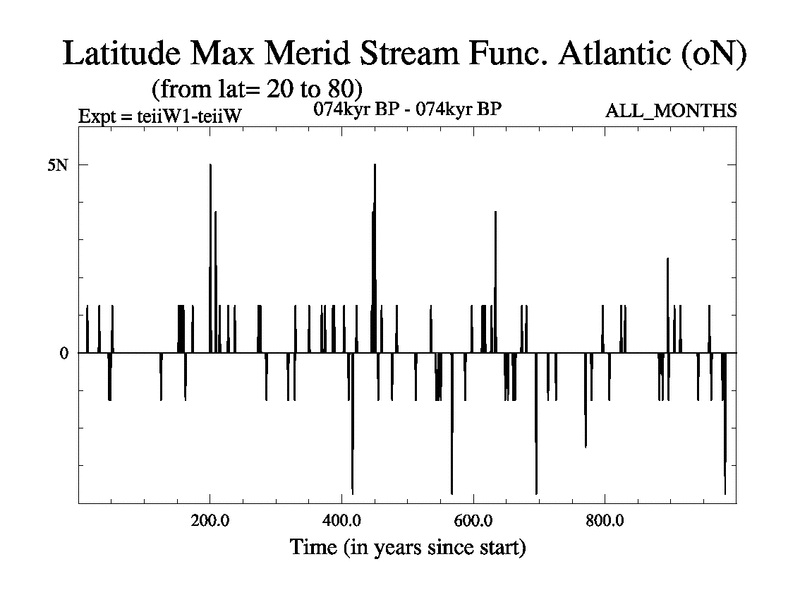 Latitude Max Merid Stream Func. Atlantic (oN)
(from lat= 20 to 80)
Expt = teiiW1-teiiW
074kyr BP - 074kyr BP
ALL_MONTHS

5N
0
200.0
400.0
600.0
800.0
Time (in years since start)